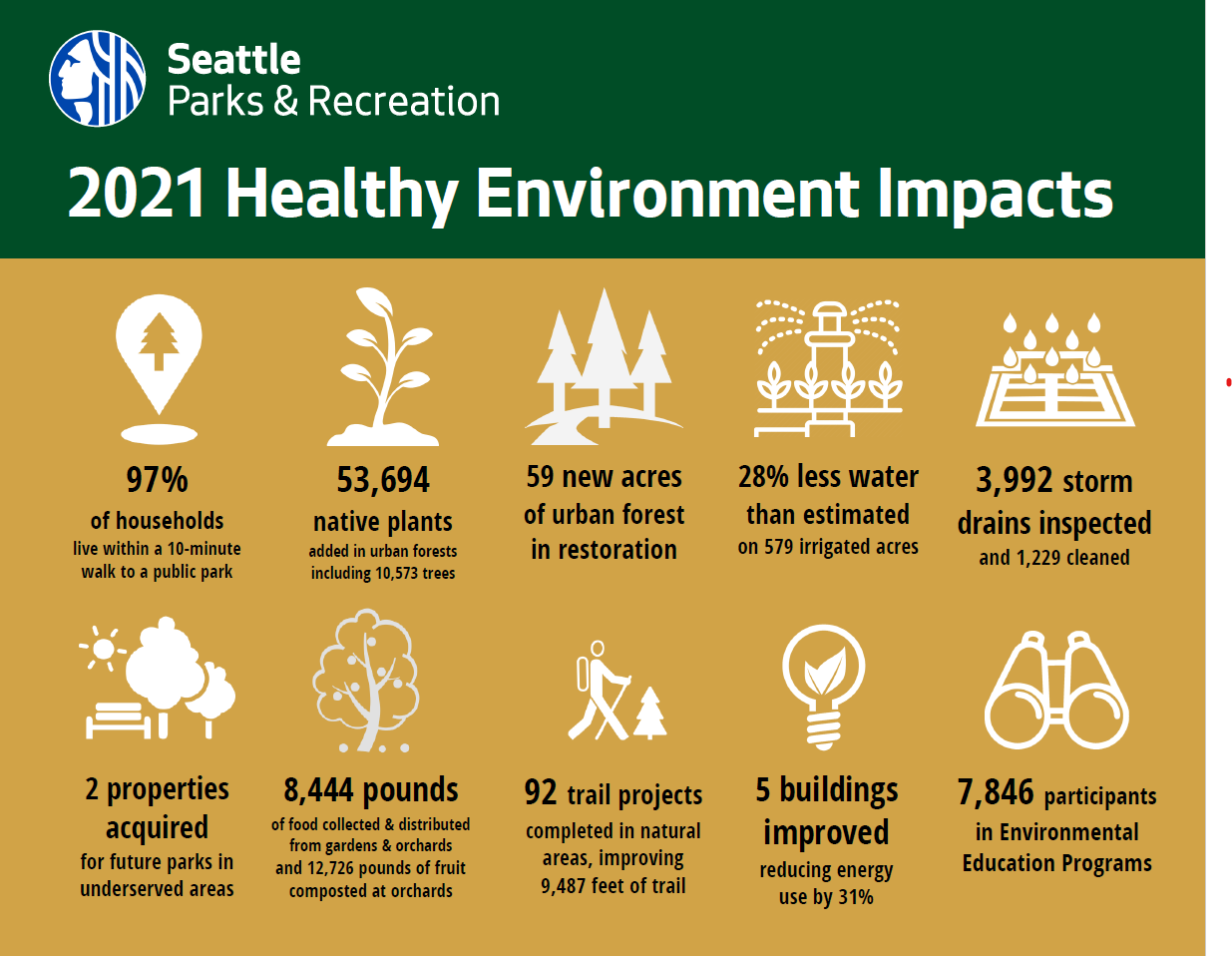 Seattle
Parks & Recreation

2021 Healthy Environment Impacts

97%
of households
live within a 10-minute walk to a public park

53,694
native plants
added in urban forests including 10,573 trees

59 new acres
of urban forest
in restoration

28% less water
than estimated
on 579 irrigated acres

3,992 storm
drains inspected
and 1,229 cleaned

2 properties
acquired
for future parks in underserved areas

8,444 pounds
of food collected & distributed from gardens & orchards and 12,726 pounds of fruit composted at orchards

92 trail projects
completed in natural areas, improving 9,487 feet of trail

5 buildings
improved
reducing energy use by 31%

7,846 participants
in Environmental Education Programs